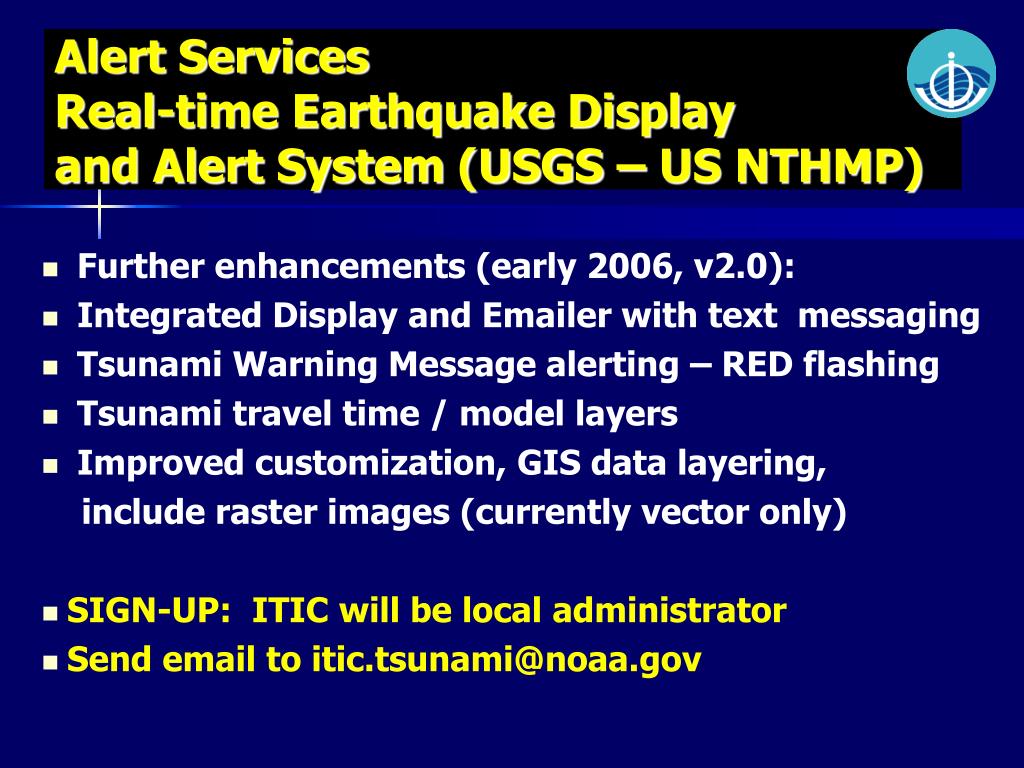 Alert Services
Real-time Earthquake Display and Alert System (USGS – US NTHMP)

- Further enhancements (early 2006, v2.0):
- Integrated Display and Emailer with text messaging
- Tsunami Warning Message alerting – RED flashing
- Tsunami travel time / model layers
- Improved customization, GIS data layering, include raster images (currently vector only)

- SIGN-UP: ITIC will be local administrator
- Send email to itic.tsunami@noaa.gov